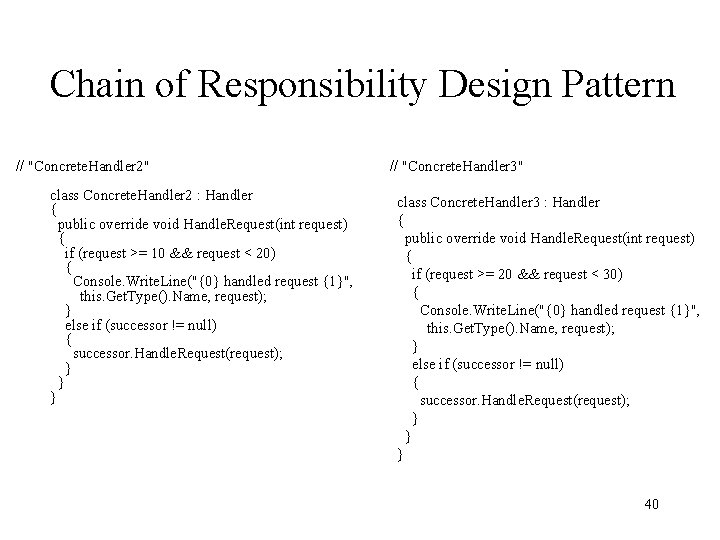 Chain of Responsibility Design Pattern

// "ConcreteHandler2"

class ConcreteHandler2 : Handler
{
public override void HandleRequest(int request)
{
if (request >= 10 && request < 20)
{
Console.WriteLine("{0} handled request {1}",
this.GetType().Name, request);
}
else if (successor != null)
{
successor.HandleRequest(request);
}
}
}

// "ConcreteHandler3"

class ConcreteHandler3 : Handler
{
public override void HandleRequest(int request)
{
if (request >= 20 && request < 30)
{
Console.WriteLine("{0} handled request {1}",
this.GetType().Name, request);
}
else if (successor != null)
{
successor.HandleRequest(request);
}
}
}

40